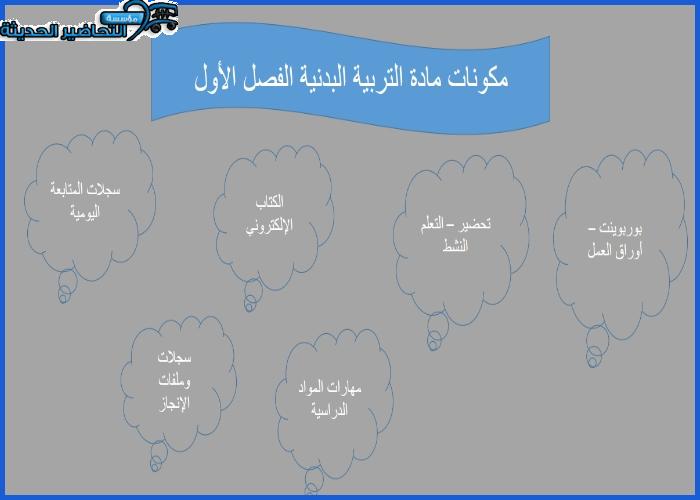 مؤسسة التحاضير الحديثة

مكونات مادة التربية البدنية الفصل الأول

بوربوينت – أوراق العمل

تحضير – التعلم النشط

الكتاب الإلكتروني

سجلات المتابعة اليومية

مهارات المواد الدراسية

سجلات وملفات الإنجاز